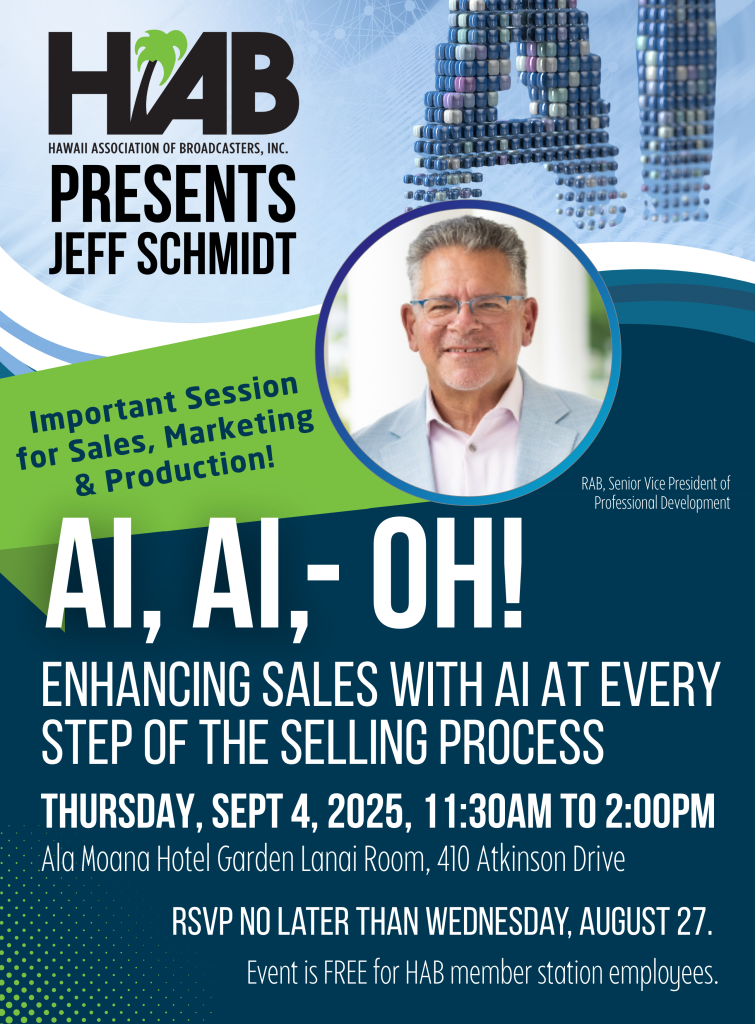 HAB
HAWAII ASSOCIATION OF BROADCASTERS, INC.
PRESENTS
JEFF SCHMIDT

AI

Important Session for Sales, Marketing & Production!

RAB, Senior Vice President of Professional Development

AI, AI,- OH!

ENHANCING SALES WITH AI AT EVERY STEP OF THE SELLING PROCESS

THURSDAY, SEPT 4, 2025, 11:30AM TO 2:00PM

Ala Moana Hotel Garden Lanai Room, 410 Atkinson Drive

RSVP NO LATER THAN WEDNESDAY, AUGUST 27.

Event is FREE for HAB member station employees.